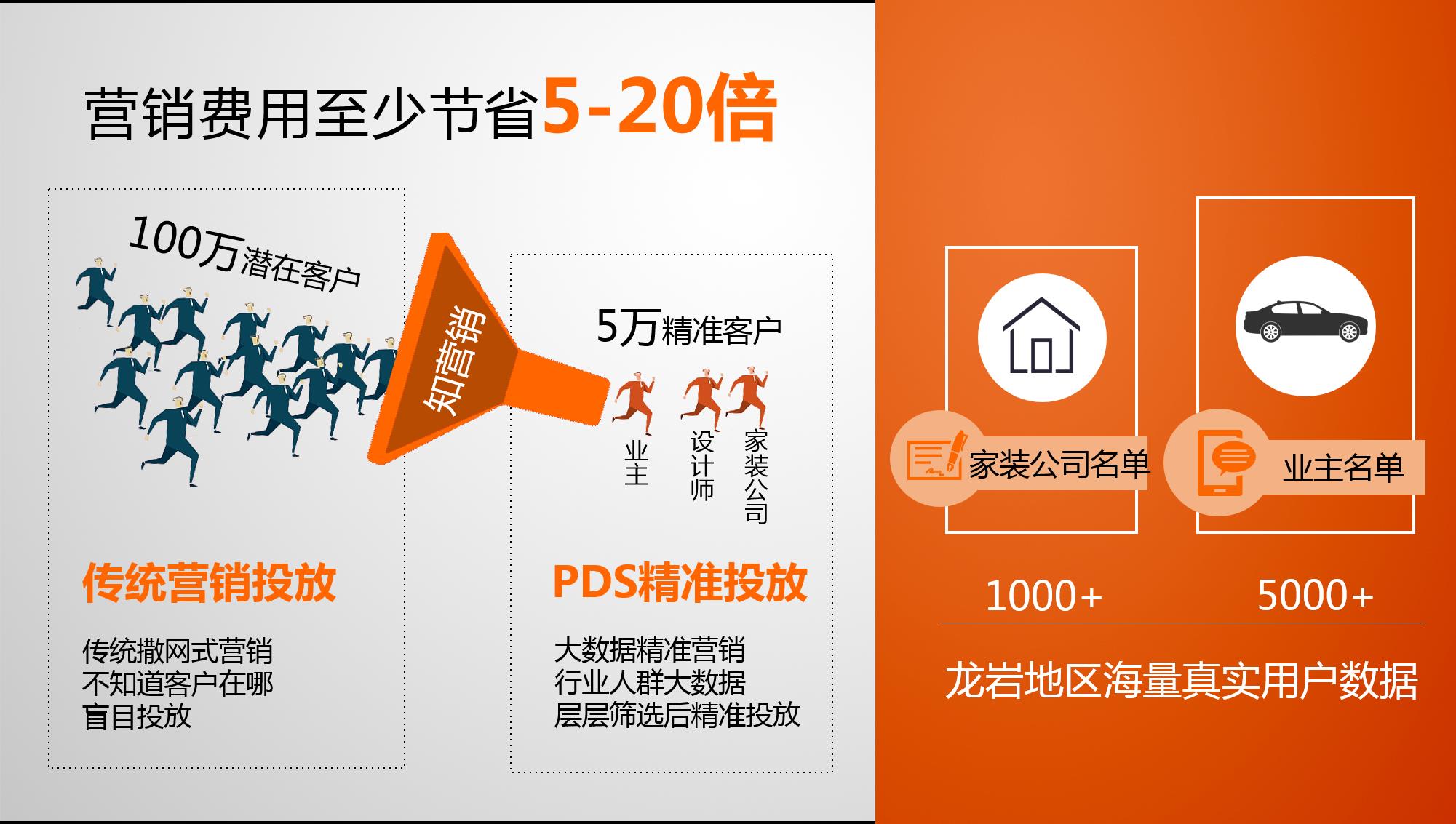 营销费用至少节省5-20倍

100万潜在客户

知营销

5万精准客户

业主

设计师

家装公司

传统营销投放

传统撒网式营销
不知道客户在哪
盲目投放

PDS精准投放

大数据精准营销
行业人群大数据
层层筛选后精准投放

家装公司名单

业主名单

1000+

5000+

龙岩地区海量真实用户数据